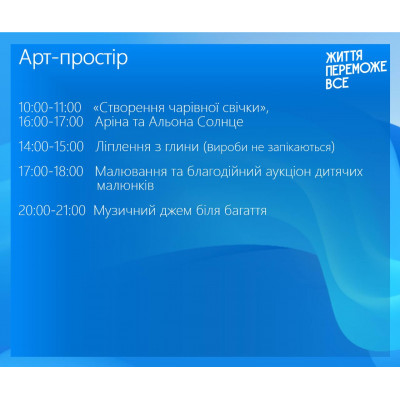 Арт-простір

ЖИТТЯ ПЕРЕМОЖЕ ВСЕ

10:00-11:00 «Створення чарівної свічки»,
16:00-17:00 Аріна та Альона Солнце

14:00-15:00 Ліплення з глини (вироби не запікаються)

17:00-18:00 Малювання та благодійний аукціон дитячих малюнків

20:00-21:00 Музичний джем біля багаття